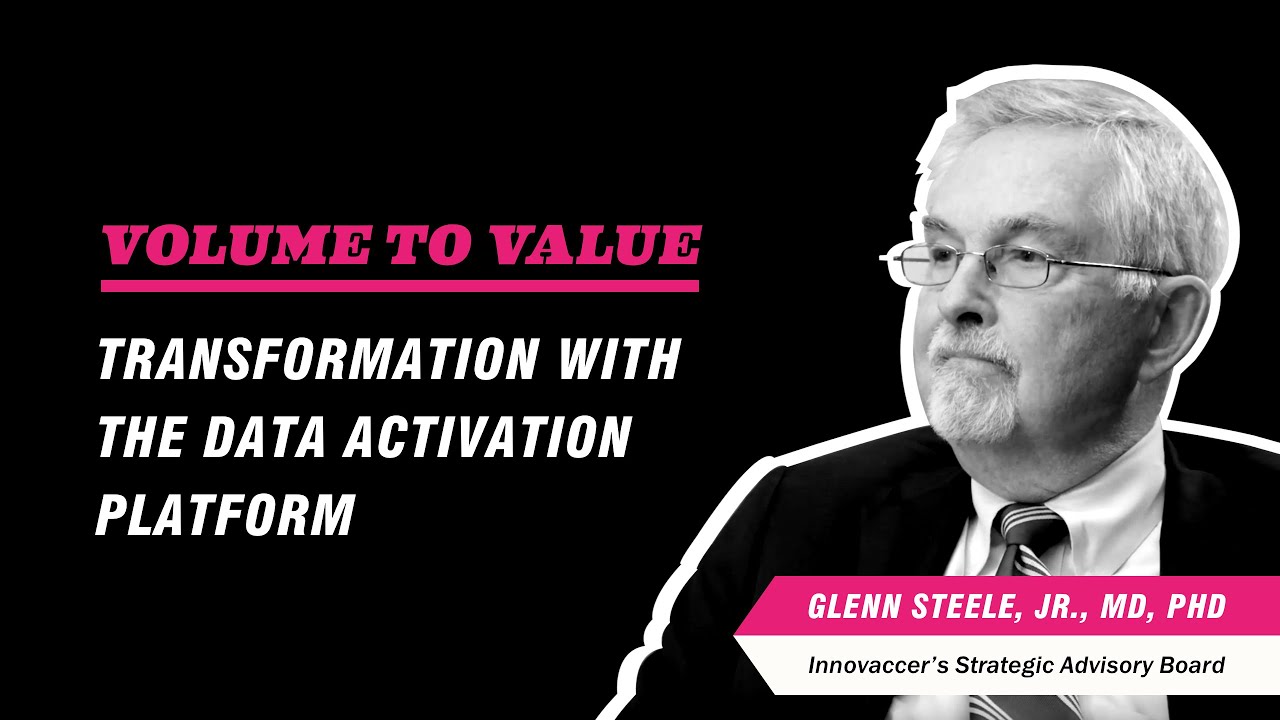 VOLUME TO VALUE

TRANSFORMATION WITH THE DATA ACTIVATION PLATFORM

GLENN STEELE, JR., MD, PHD

Innovaccer's Strategic Advisory Board